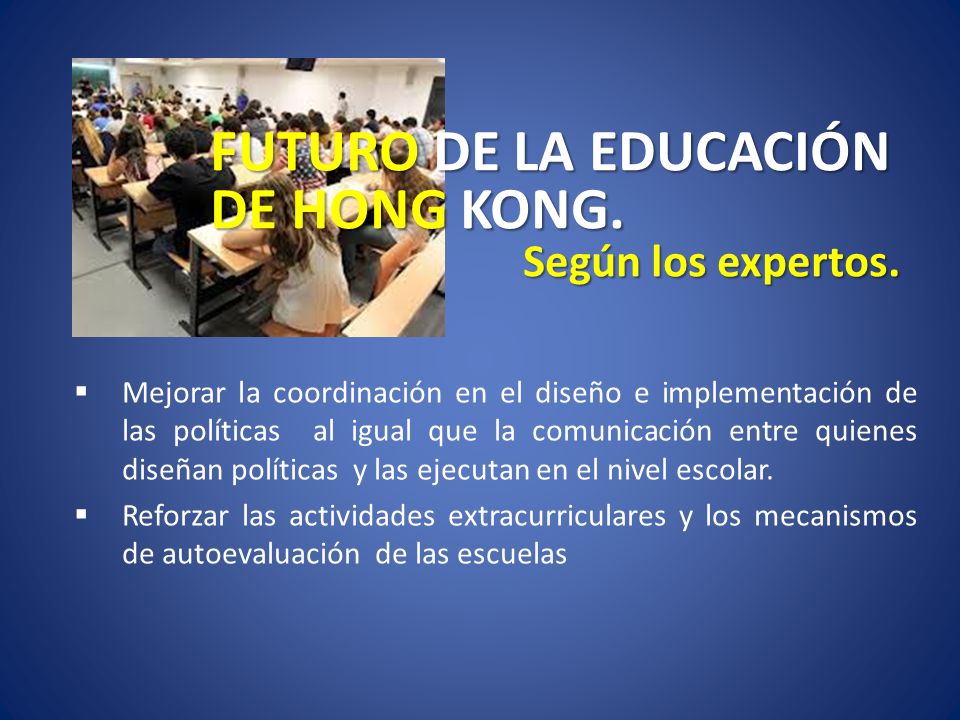 FUTURO DE LA EDUCACIÓN DE HONG KONG.
Según los expertos.

▪ Mejorar la coordinación en el diseño e implementación de las políticas al igual que la comunicación entre quienes diseñan políticas y las ejecutan en el nivel escolar.
▪ Reforzar las actividades extracurriculares y los mecanismos de autoevaluación de las escuelas